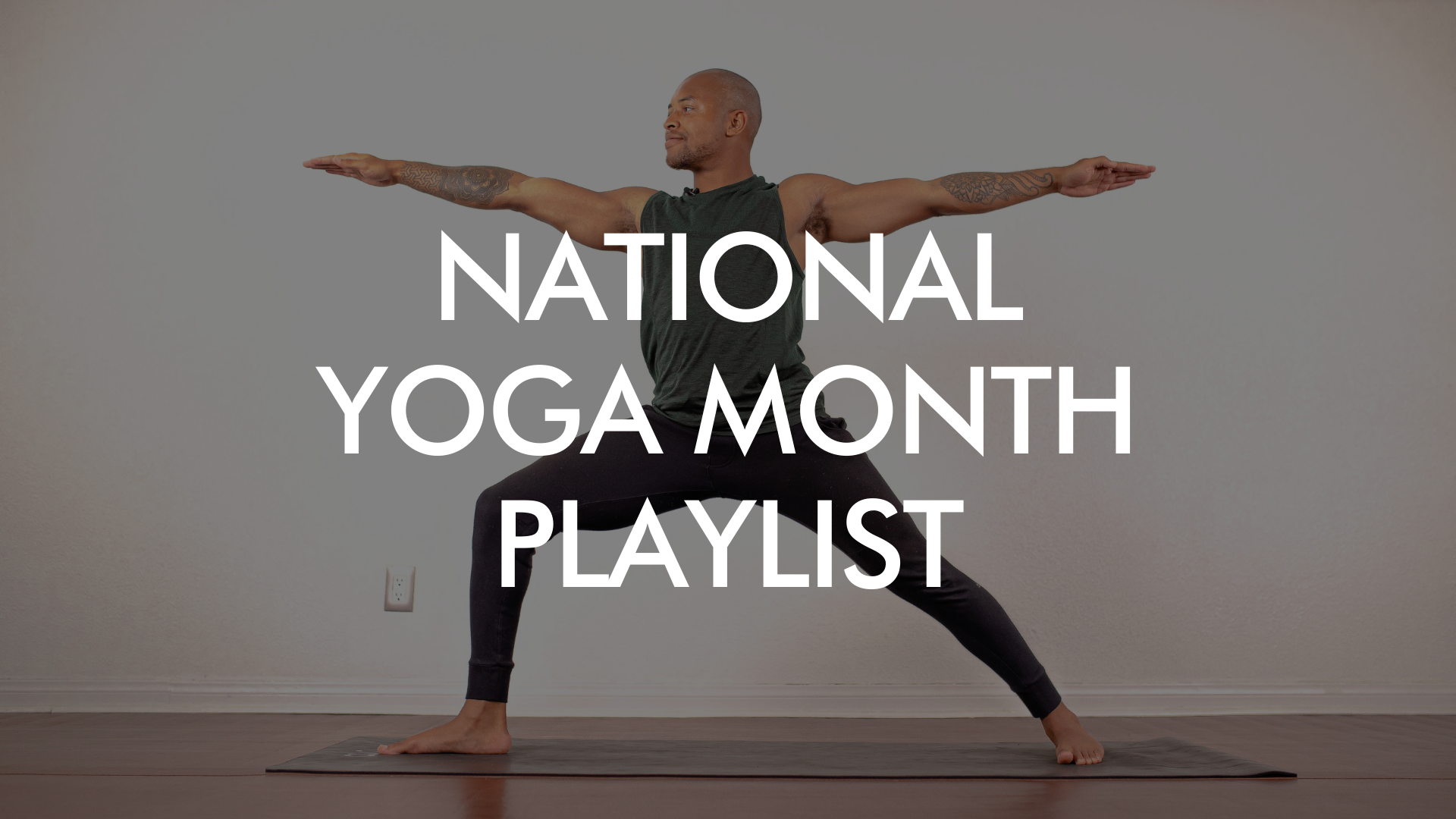 NATIONAL YOGA MONTH PLAYLIST